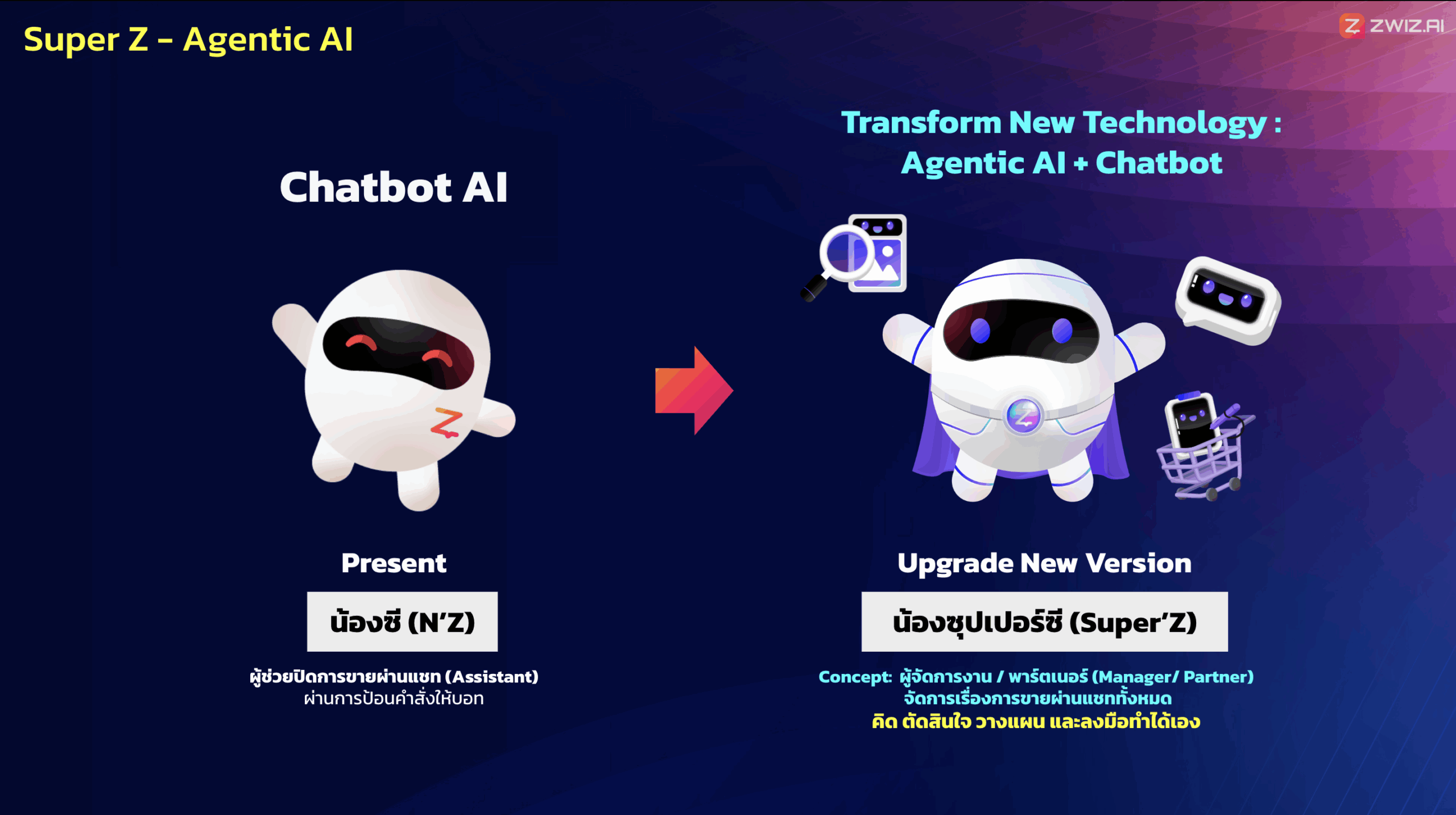 Super Z - Agentic AI

ZWIZ.AI

Chatbot AI

Present

น้องซี (N'Z)

ผู้ช่วยปิดการขายผ่านแชท (Assistant)
ผ่านการป้อนคำสั่งให้บอท

Transform New Technology :
Agentic AI + Chatbot

Upgrade New Version

น้องซุปเปอร์ซี (Super'Z)

Concept: ผู้จัดการงาน / พาร์ตเนอร์ (Manager/ Partner)
จัดการเรื่องการขายผ่านแชททั้งหมด
คิด ตัดสินใจ วางแผน และลงมือทำได้เอง